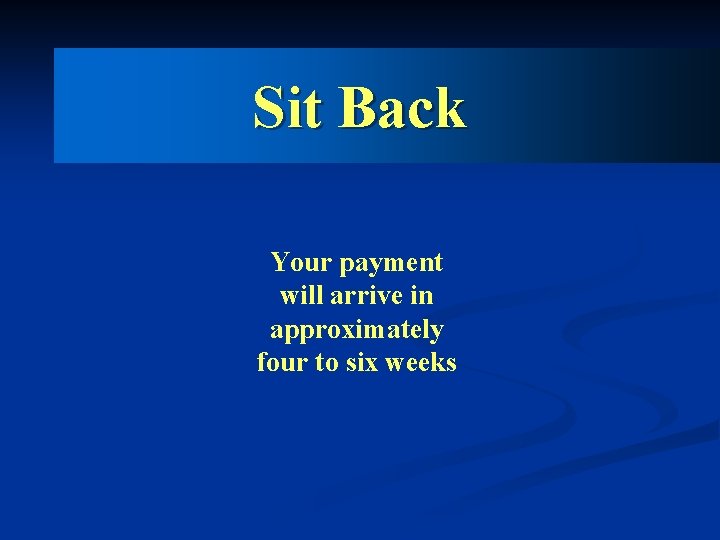 Sit Back

Your payment will arrive in approximately four to six weeks